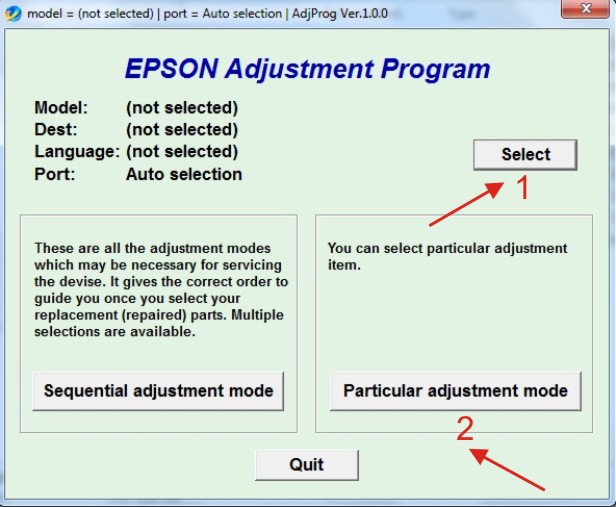 model = (not selected) | port = Auto selection | AdjProg Ver.1.0.0

EPSON Adjustment Program

Model: (not selected)
Dest: (not selected)
Language: (not selected)
Port: Auto selection

Select

1

These are all the adjustment modes which may be necessary for servicing the devise. It gives the correct order to guide you once you select your replacement (repaired) parts. Multiple selections are available.

Sequential adjustment mode

You can select particular adjustment item.

Particular adjustment mode

2

Quit